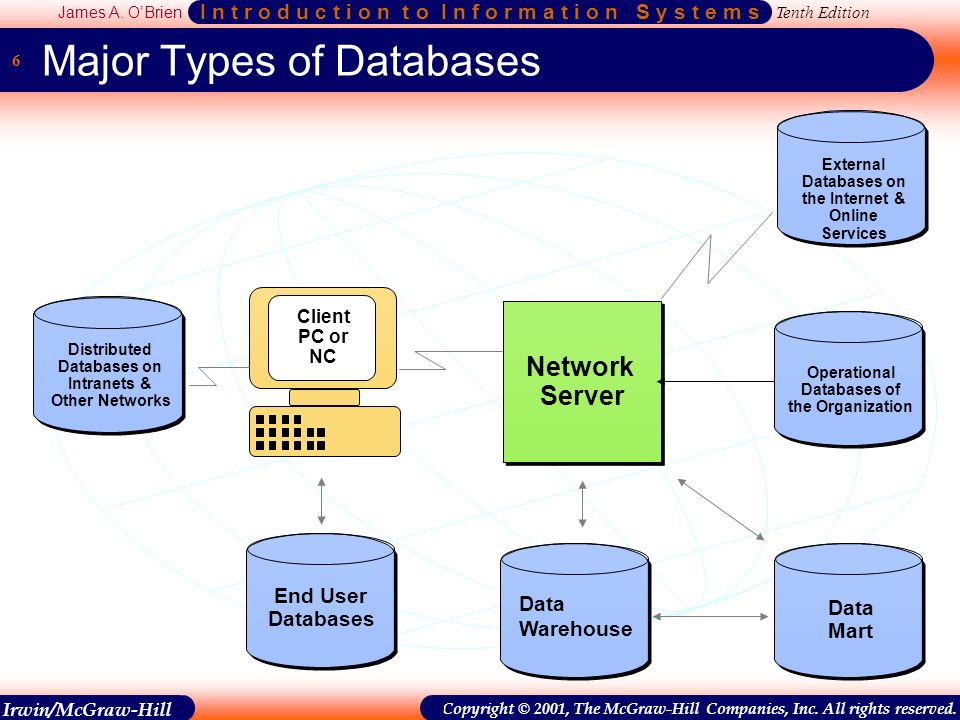 James A. O'Brien Introduction to Information Systems Tenth Edition

6 Major Types of Databases

External Databases on the Internet & Online Services

Distributed Databases on Intranets & Other Networks

Client PC or NC

Network Server

Operational Databases of the Organization

End User Databases

Data Warehouse

Data Mart

Irwin/McGraw-Hill

Copyright © 2001, The McGraw-Hill Companies, Inc. All rights reserved.